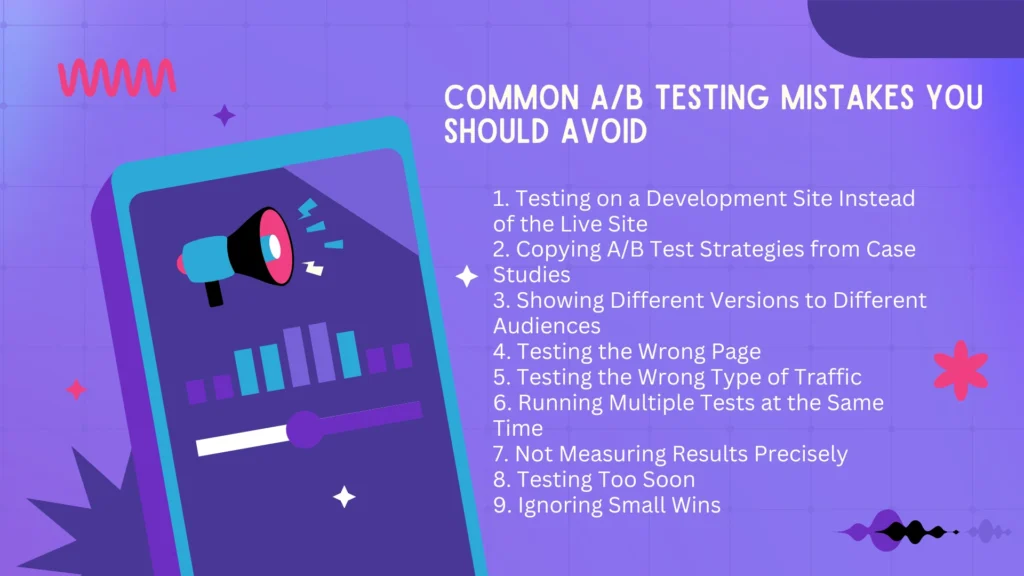 COMMON A/B TESTING MISTAKES YOU SHOULD AVOID

1. Testing on a Development Site Instead of the Live Site
2. Copying A/B Test Strategies from Case Studies
3. Showing Different Versions to Different Audiences
4. Testing the Wrong Page
5. Testing the Wrong Type of Traffic
6. Running Multiple Tests at the Same Time
7. Not Measuring Results Precisely
8. Testing Too Soon
9. Ignoring Small Wins